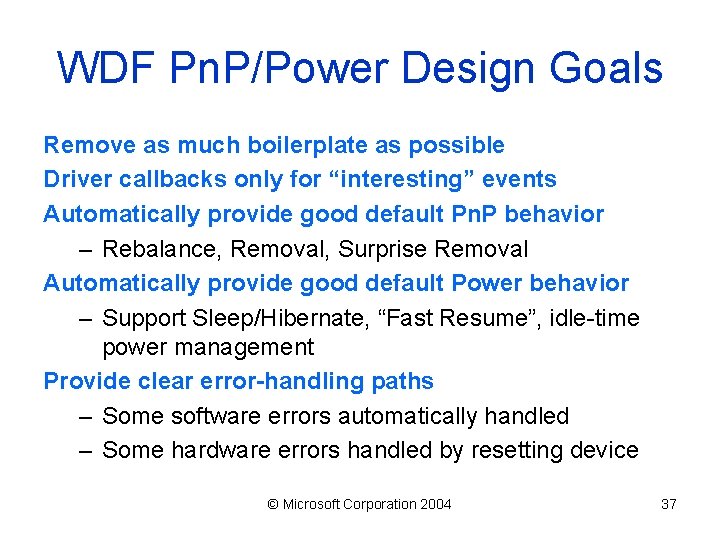 WDF PnP/Power Design Goals

Remove as much boilerplate as possible

Driver callbacks only for “interesting” events

Automatically provide good default PnP behavior

– Rebalance, Removal, Surprise Removal

Automatically provide good default Power behavior

– Support Sleep/Hibernate, “Fast Resume”, idle-time power management

Provide clear error-handling paths

– Some software errors automatically handled

– Some hardware errors handled by resetting device

© Microsoft Corporation 2004

37